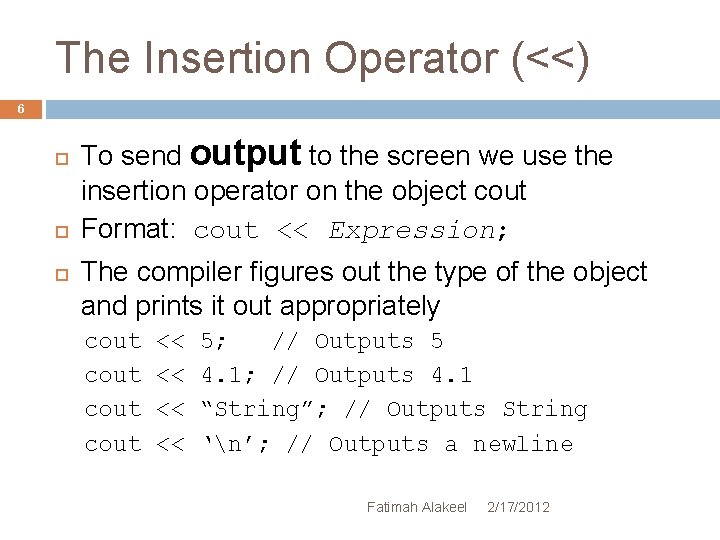 The Insertion Operator (<<)

6

To send output to the screen we use the insertion operator on the object cout

Format: cout << Expression;

The compiler figures out the type of the object and prints it out appropriately

cout << 5;   // Outputs 5
cout << 4.1; // Outputs 4.1
cout << “String”; // Outputs String
cout << ‘\n’; // Outputs a newline

Fatimah Alakeel 2/17/2012